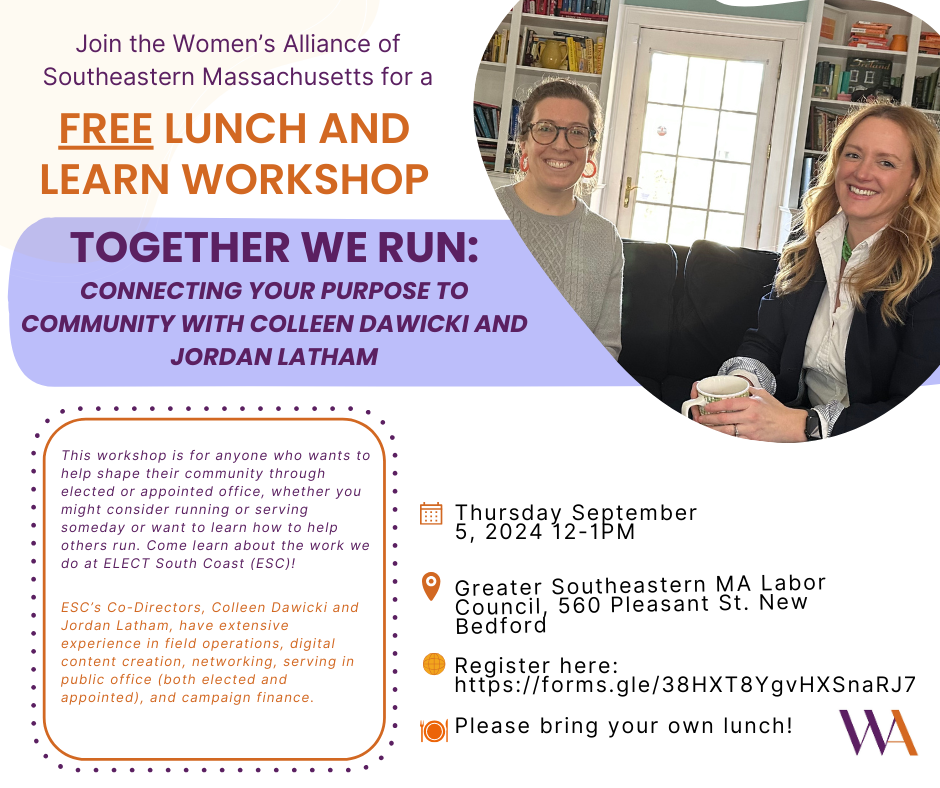 Join the Women's Alliance of Southeastern Massachusetts for a

FREE LUNCH AND LEARN WORKSHOP

TOGETHER WE RUN:

CONNECTING YOUR PURPOSE TO COMMUNITY WITH COLLEEN DAWICKI AND JORDAN LATHAM

This workshop is for anyone who wants to help shape their community through elected or appointed office, whether you might consider running or serving someday or want to learn how to help others run. Come learn about the work we do at ELECT South Coast (ESC)!

ESC's Co-Directors, Colleen Dawicki and Jordan Latham, have extensive experience in field operations, digital content creation, networking, serving in public office (both elected and appointed), and campaign finance.

Thursday September 5, 2024 12-1PM

Greater Southeastern MA Labor Council, 560 Pleasant St. New Bedford

Register here: https://forms.gle/38HXT8YgvHXSnaRJ7

Please bring your own lunch!

WA